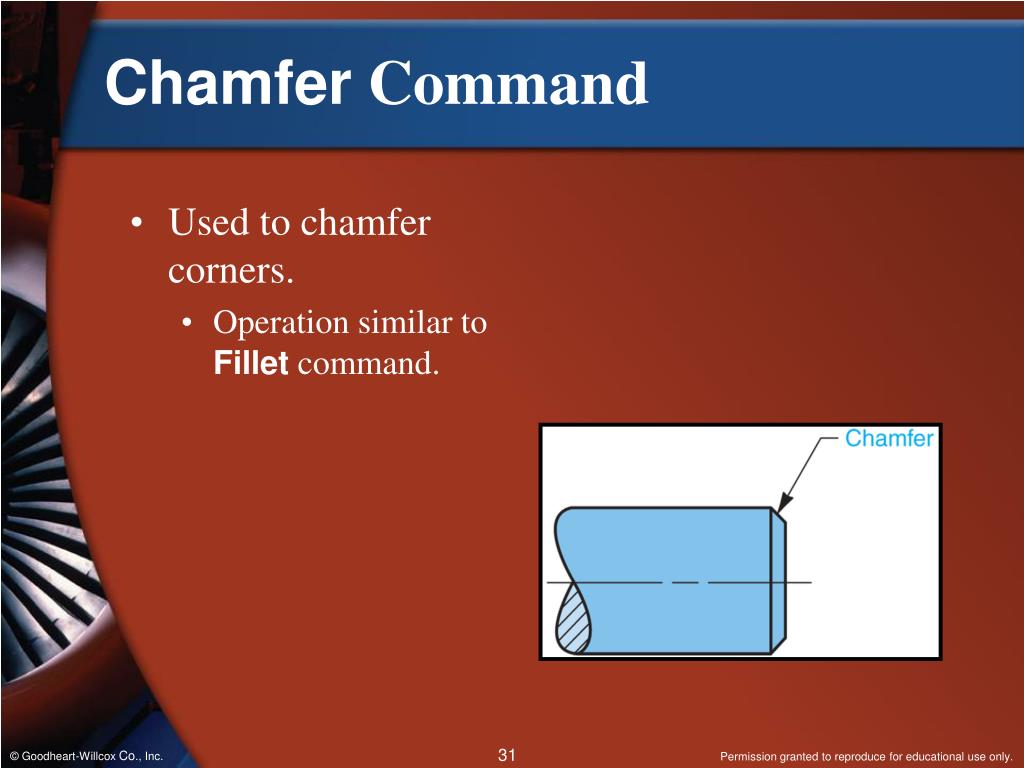 Chamfer Command

• Used to chamfer corners.
  • Operation similar to Fillet command.

Chamfer

© Goodheart-Willcox Co., Inc.

31

Permission granted to reproduce for educational use only.